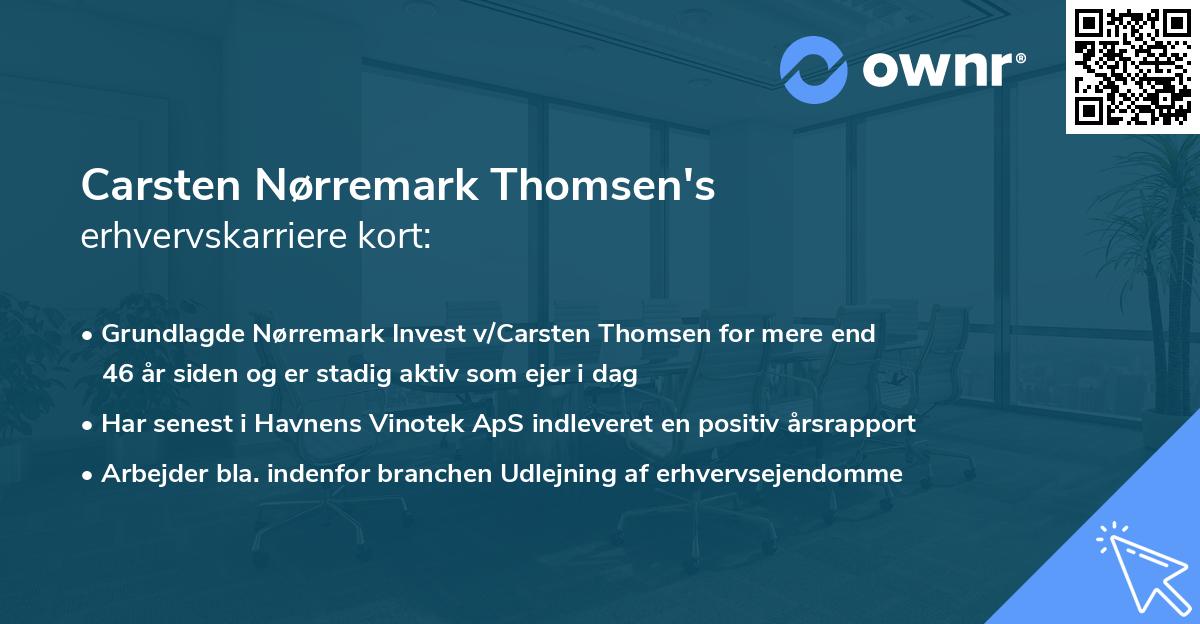 ownr®

Carsten Nørremark Thomsen's
erhvervskarriere kort:

• Grundlagde Nørremark Invest v/Carsten Thomsen for mere end 46 år siden og er stadig aktiv som ejer i dag

• Har senest i Havnens Vinotek ApS indleveret en positiv årsrapport

• Arbejder bla. indenfor branchen Udlejning af erhvervsejendomme